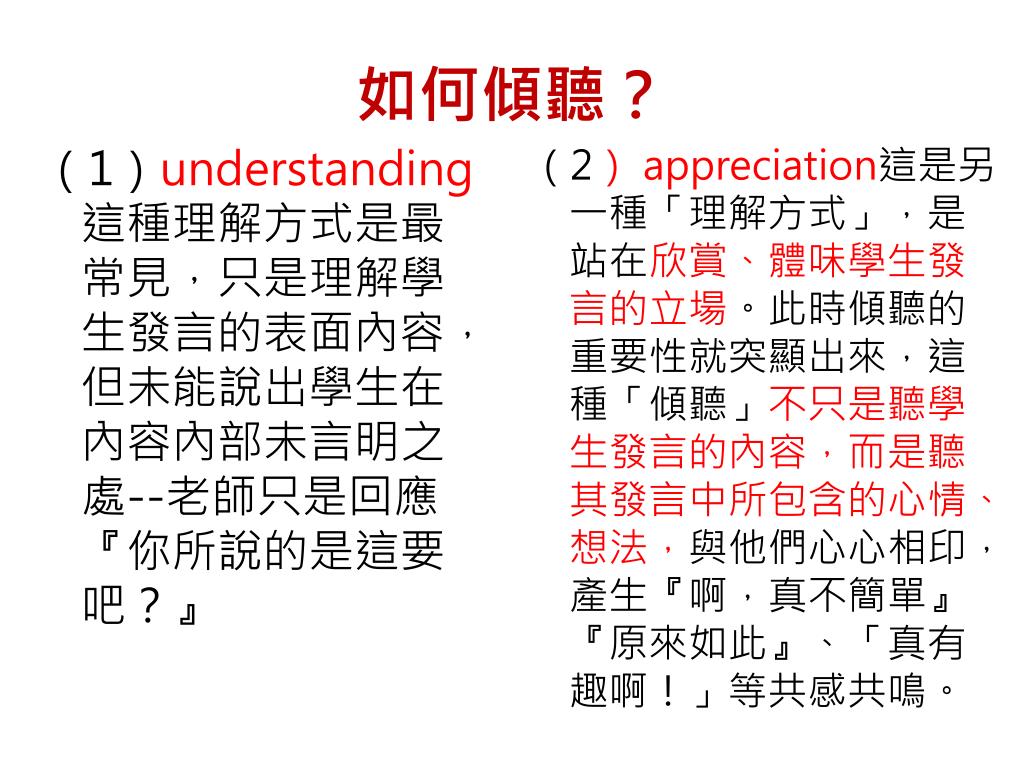 如何傾聽？

（1）understanding 這種理解方式是最常見，只是理解學生發言的表面內容，但未能說出學生在內容內部未言明之處--老師只是回應『你所說的是這要吧？』

（2）appreciation這是另一種「理解方式」，是站在欣賞、體味學生發言的立場。此時傾聽的重要性就突顯出來，這種「傾聽」不只是聽學生發言的內容，而是聽其發言中所包含的心情、想法，與他們心心相印，產生『啊，真不簡單』『原來如此』、「真有趣啊！」等共感共鳴。